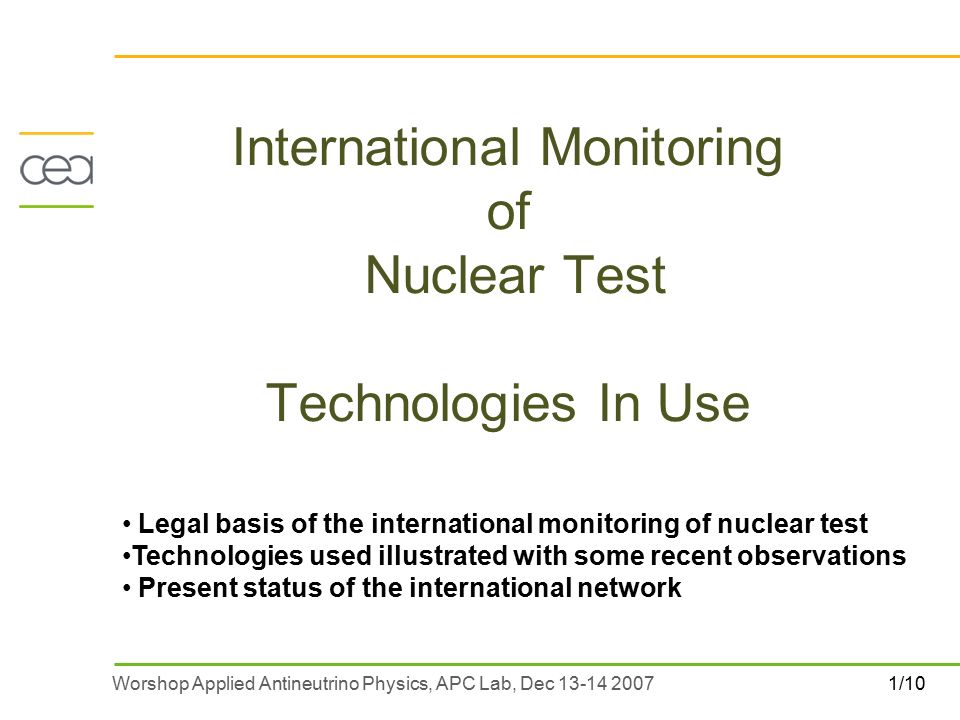 cea

International Monitoring
of
Nuclear Test

Technologies In Use

• Legal basis of the international monitoring of nuclear test
•Technologies used illustrated with some recent observations
• Present status of the international network

Worshop Applied Antineutrino Physics, APC Lab, Dec 13-14 2007

1/10